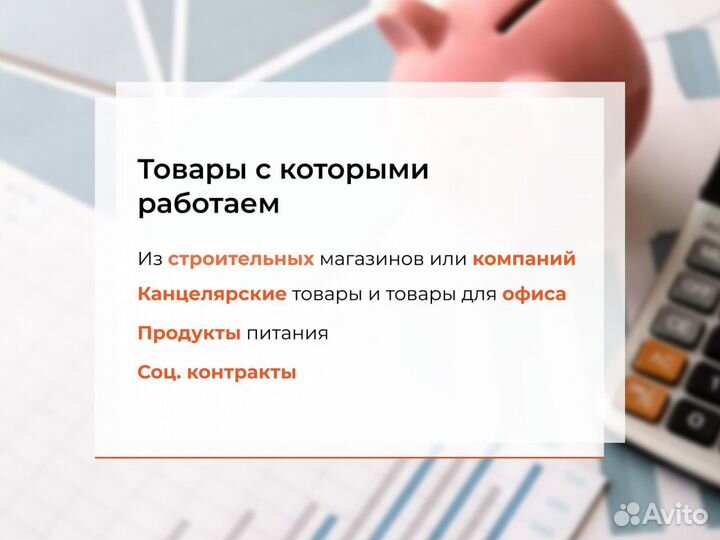 Товары с которыми работаем

Из строительных магазинов или компаний

Канцелярские товары и товары для офиса

Продукты питания

Соц. контракты

Avito